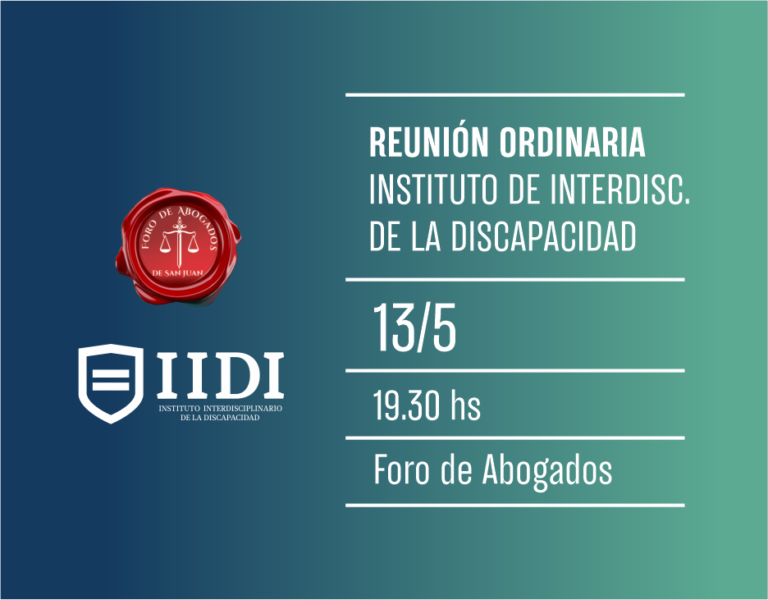 FORO DE ABOGADOS
DE SAN JUAN

IIDI
INSTITUTO INTERDISCIPLINARIO
DE LA DISCAPACIDAD

REUNIÓN ORDINARIA
INSTITUTO DE INTERDISC.
DE LA DISCAPACIDAD

13/5

19.30 hs

Foro de Abogados